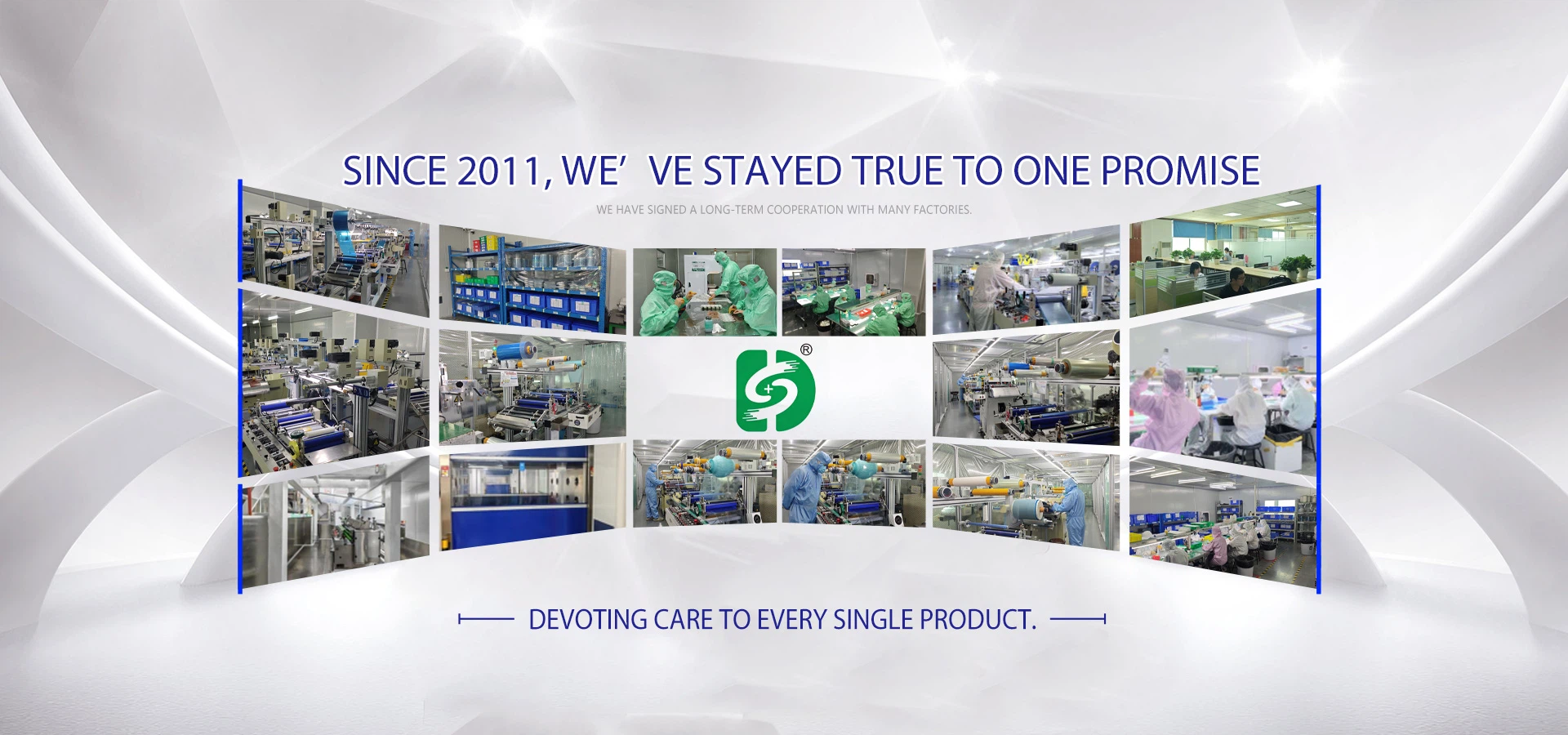 SINCE 2011, WE’ VE STAYED TRUE TO ONE PROMISE

WE HAVE SIGNED A LONG-TERM COOPERATION WITH MANY FACTORIES.

®

DEVOTING CARE TO EVERY SINGLE PRODUCT.